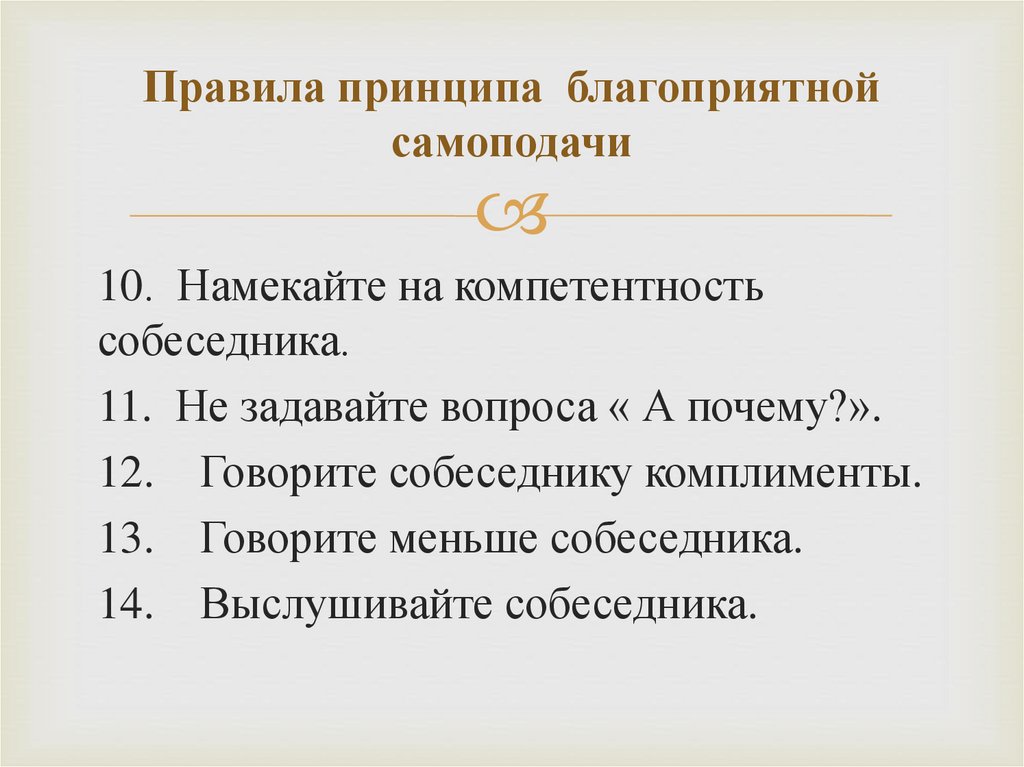 Правила принципа благоприятной самоподачи

10. Намекайте на компетентность собеседника.

11. Не задавайте вопроса « А почему?».

12. Говорите собеседнику комплименты.

13. Говорите меньше собеседника.

14. Выслушивайте собеседника.